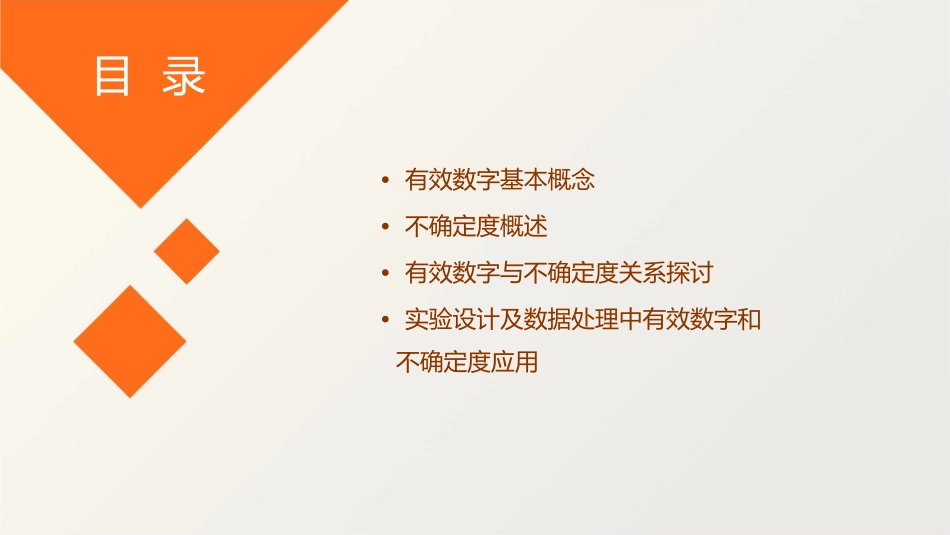 目 录

• 有效数字基本概念
• 不确定度概述
• 有效数字与不确定度关系探讨
• 实验设计及数据处理中有效数字和不确定度应用